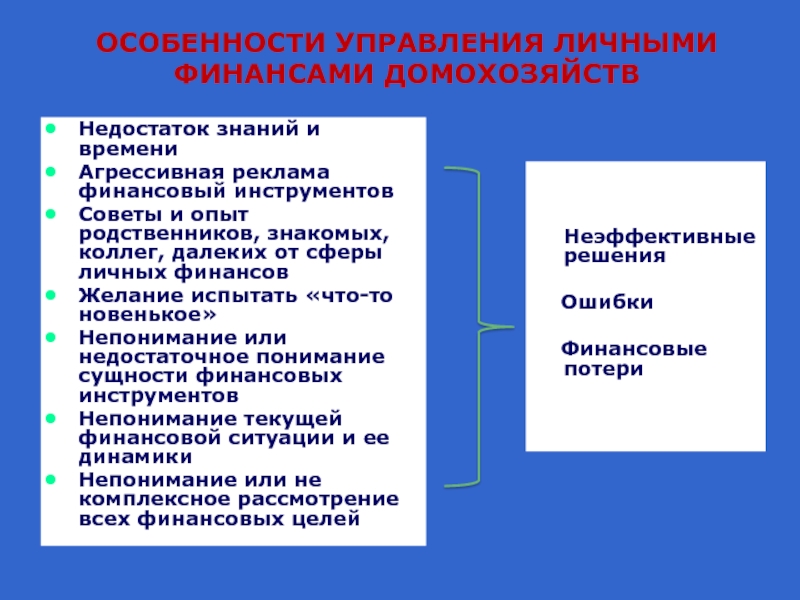 ОСОБЕННОСТИ УПРАВЛЕНИЯ ЛИЧНЫМИ ФИНАНСАМИ ДОМОХОЗЯЙСТВ

- Недостаток знаний и времени
- Агрессивная реклама финансовый инструментов
- Советы и опыт родственников, знакомых, коллег, далеких от сферы личных финансов
- Желание испытать «что-то новенькое»
- Непонимание или недостаточное понимание сущности финансовых инструментов
- Непонимание текущей финансовой ситуации и ее динамики
- Непонимание или не комплексное рассмотрение всех финансовых целей

Неэффективные решения

Ошибки

Финансовые потери